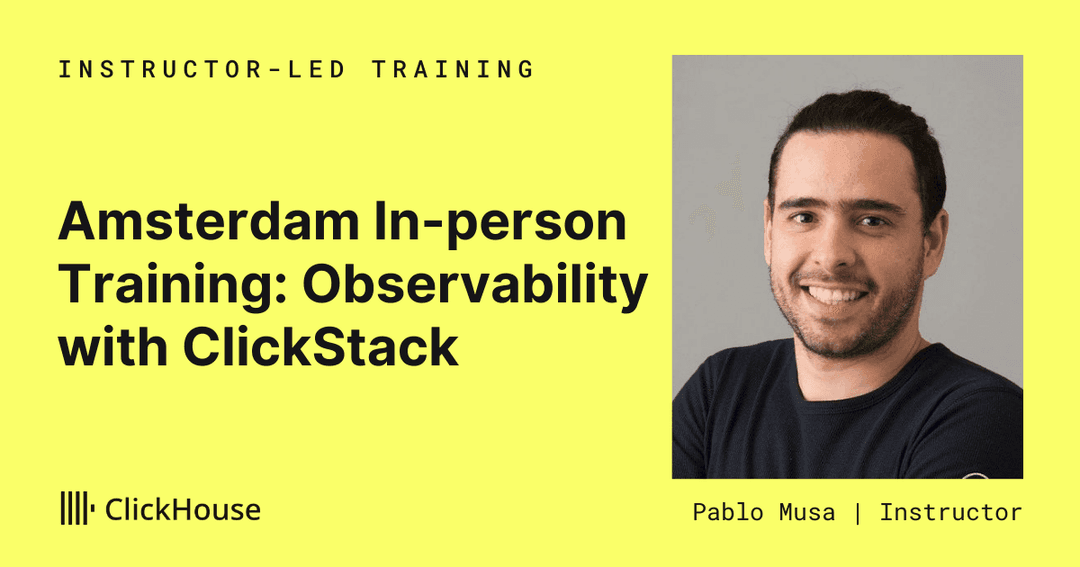 INSTRUCTOR-LED TRAINING

Amsterdam In-person Training: Observability with ClickStack

ClickHouse

Pablo Musa | Instructor